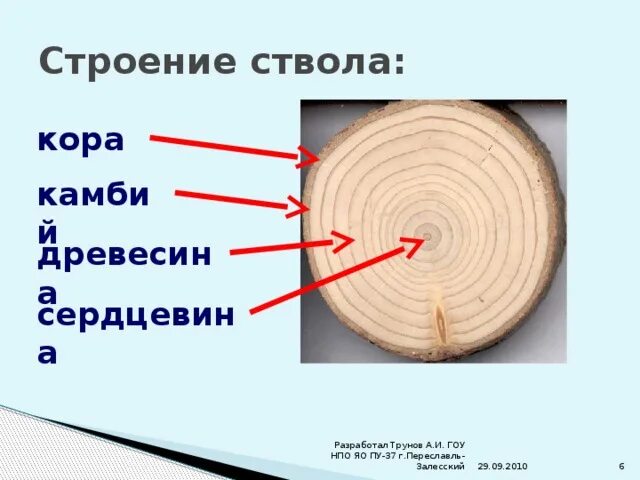 Строение ствола:

кора

камбий

древесина

сердцевина

Разработал Трунов А.И. ГОУ НПО ЯО ПУ-37 г.Переславль-Залесский

29.09.2010

6